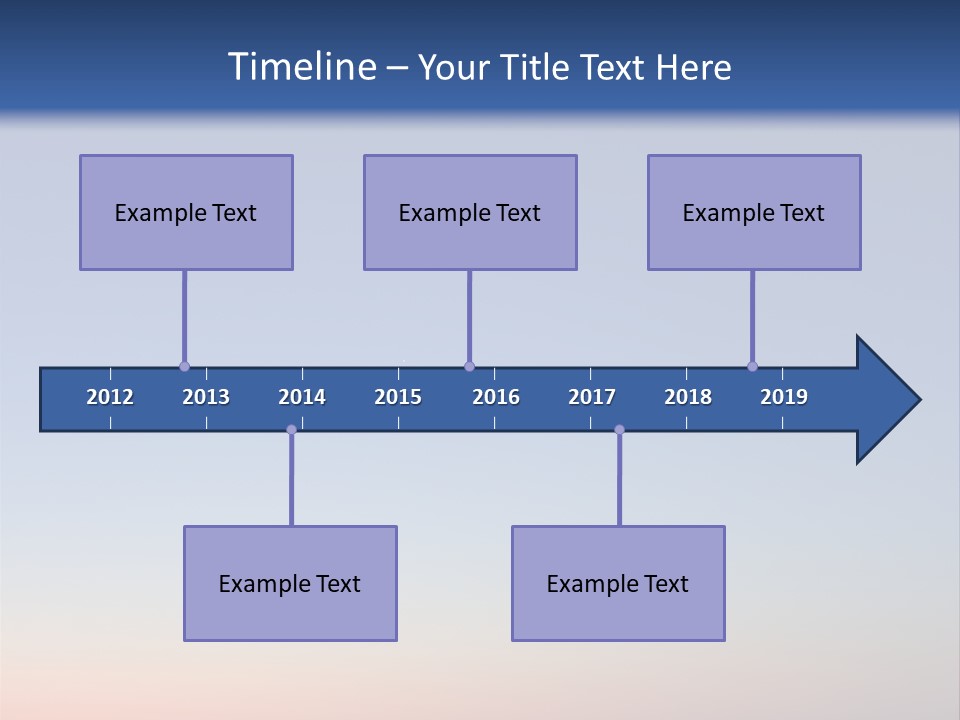 Timeline – Your Title Text Here

Example Text

Example Text

Example Text

2012 2013 2014 2015 2016 2017 2018 2019

Example Text

Example Text